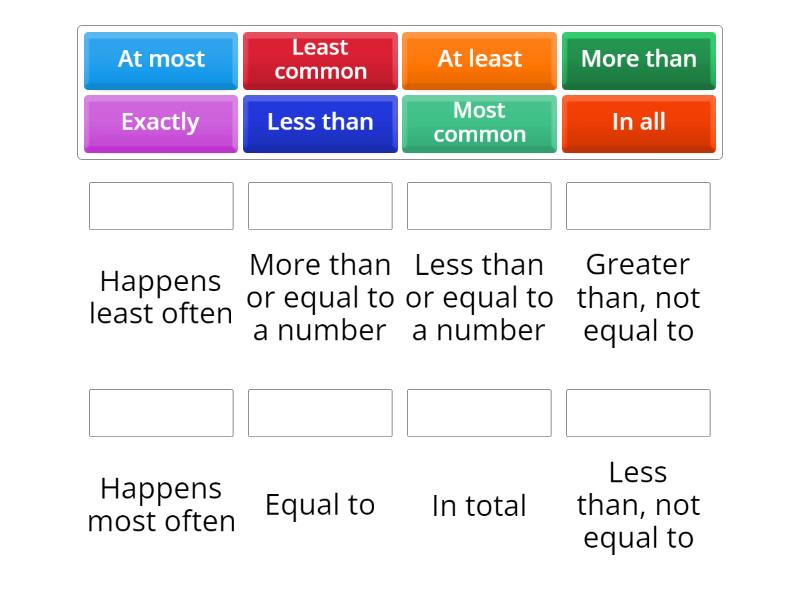 At most
Least common
At least
More than
Exactly
Less than
Most common
In all

Happens least often

More than or equal to a number

Less than or equal to a number

Greater than, not equal to

Happens most often

Equal to

In total

Less than, not equal to